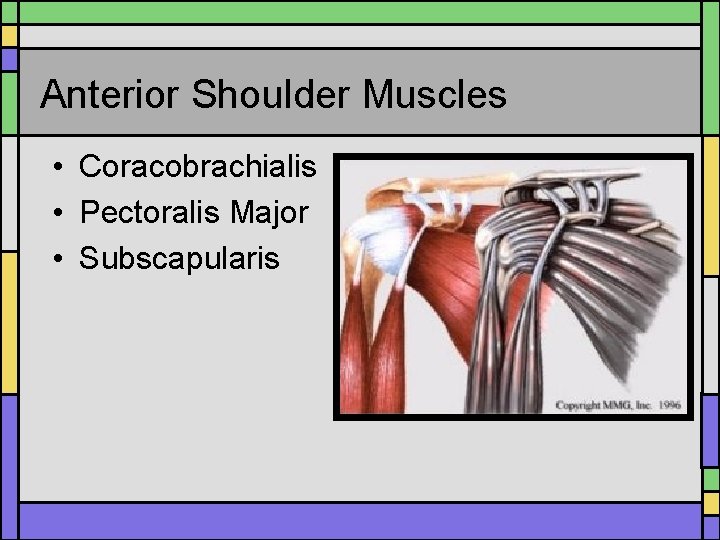 Anterior Shoulder Muscles

• Coracobrachialis
• Pectoralis Major
• Subscapularis

Copyright MMG, Inc. 1996